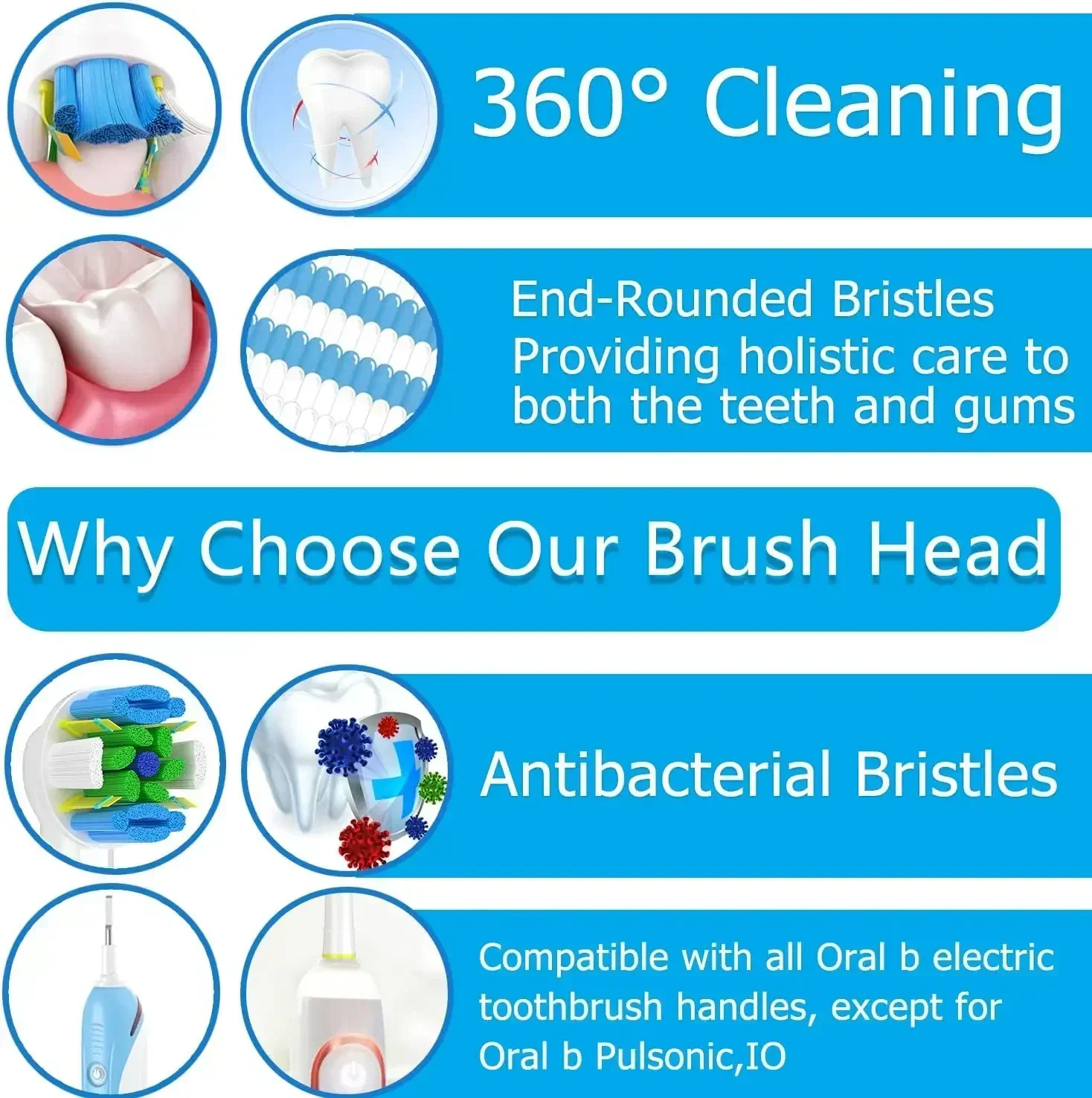 360° Cleaning

End-Rounded Bristles
Providing holistic care to both the teeth and gums

Why Choose Our Brush Head

Antibacterial Bristles

Compatible with all Oral b electric toothbrush handles, except for Oral b Pulsonic,IO